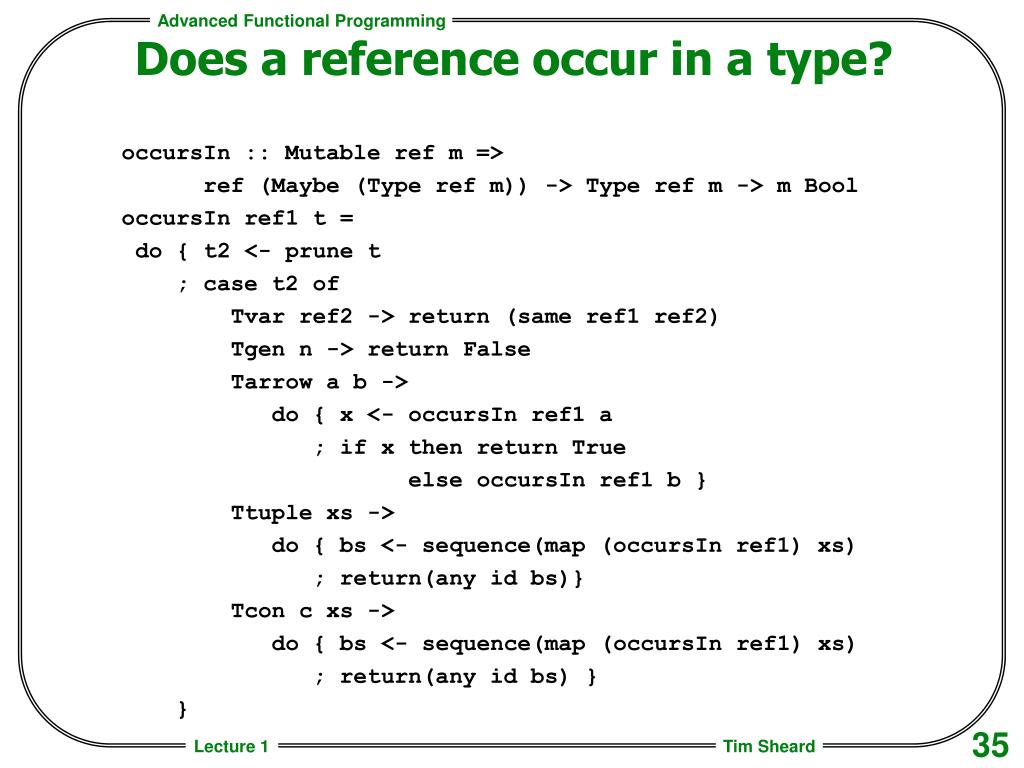 Advanced Functional Programming

Does a reference occur in a type?

occursIn :: Mutable ref m =>
      ref (Maybe (Type ref m)) -> Type ref m -> m Bool
occursIn ref1 t =
 do { t2 <- prune t
    ; case t2 of
        Tvar ref2 -> return (same ref1 ref2)
        Tgen n -> return False
        Tarrow a b ->
           do { x <- occursIn ref1 a
              ; if x then return True
                      else occursIn ref1 b }
        Ttuple xs ->
           do { bs <- sequence(map (occursIn ref1) xs)
              ; return(any id bs)}
        Tcon c xs ->
           do { bs <- sequence(map (occursIn ref1) xs)
              ; return(any id bs) }
    }

Lecture 1

Tim Sheard

35